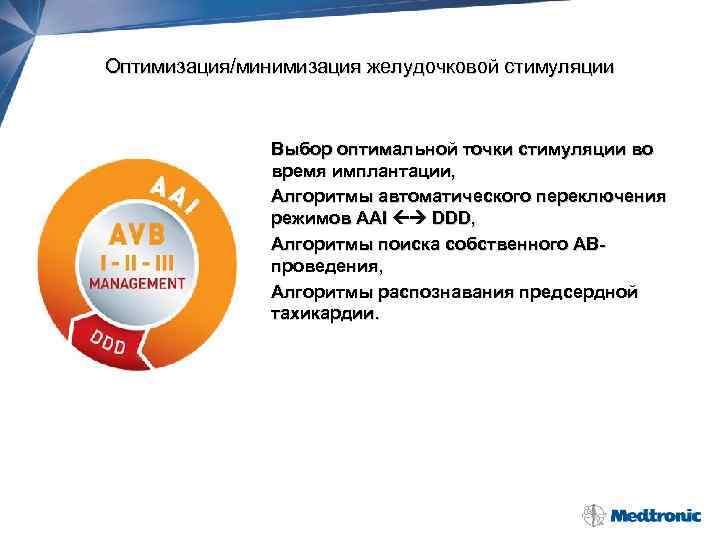 Оптимизация/минимизация желудочковой стимуляции

AAI

AVB
I - II - III
MANAGEMENT

DDD

Выбор оптимальной точки стимуляции во время имплантации,

Алгоритмы автоматического переключения режимов AAI ←→ DDD,

Алгоритмы поиска собственного АВ-проведения,

Алгоритмы распознавания предсердной тахикардии.

Medtronic